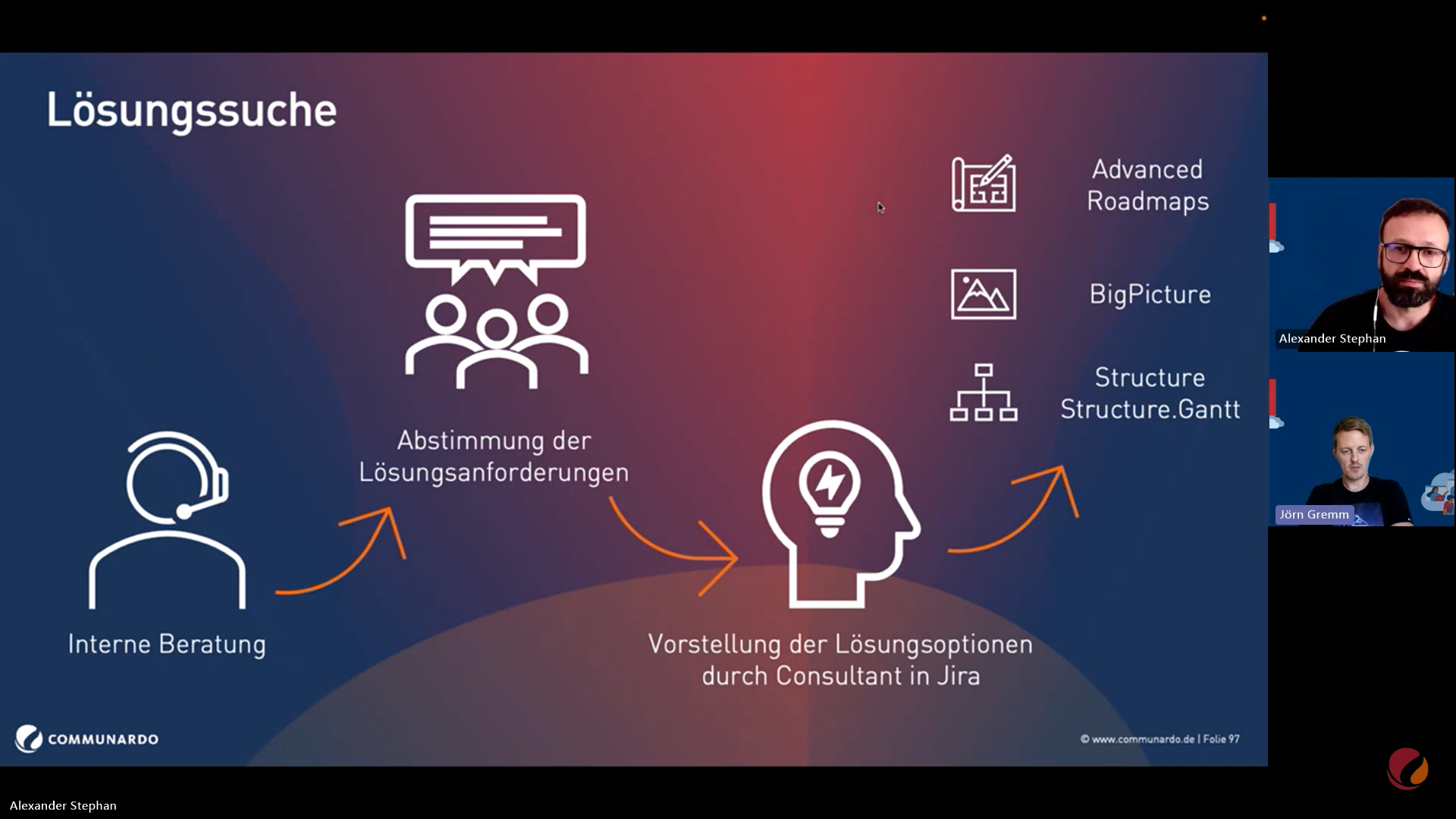 Lösungssuche

Interne Beratung

Abstimmung der Lösungsanforderungen

Vorstellung der Lösungsoptionen durch Consultant in Jira

Advanced Roadmaps

BigPicture

Structure
Structure.Gantt

COMMUNARDO

© www.communardo.de | Folie 97

Alexander Stephan

Jörn Gremm

Alexander Stephan